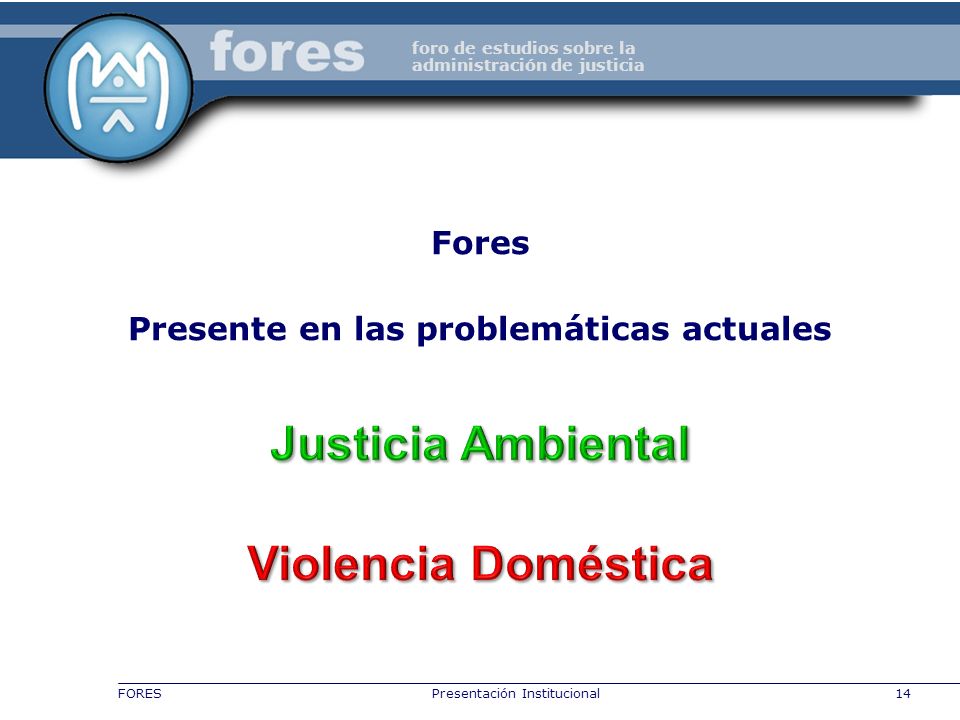 fores
foro de estudios sobre la administración de justicia

Fores

Presente en las problemáticas actuales

Justicia Ambiental

Violencia Doméstica

FORES Presentación Institucional 14